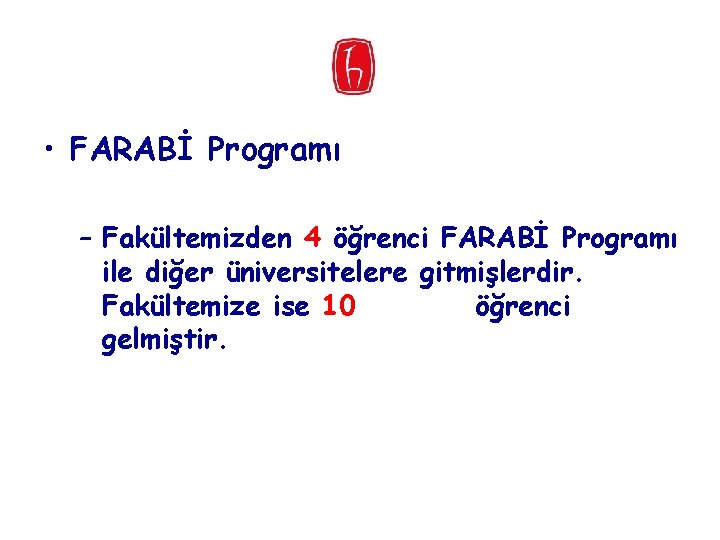 • FARABİ Programı

– Fakültemizden 4 öğrenci FARABİ Programı ile diğer üniversitelere gitmişlerdir. Fakültemize ise 10 öğrenci gelmiştir.